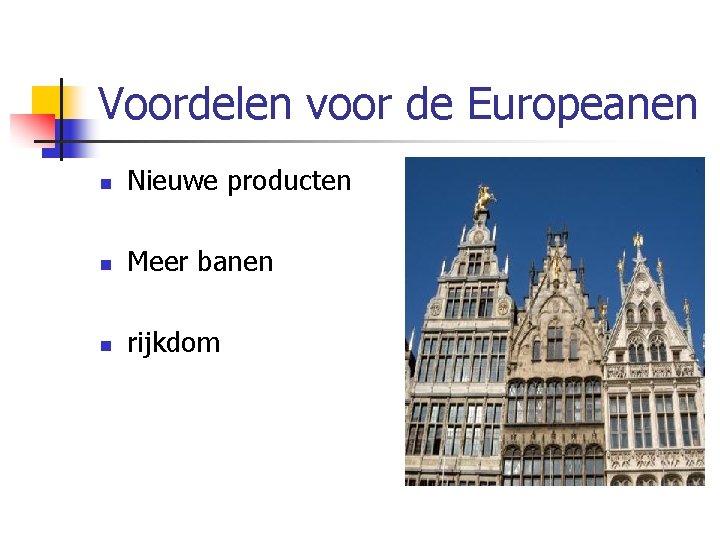 Voordelen voor de Europeanen

- Nieuwe producten
- Meer banen
- rijkdom